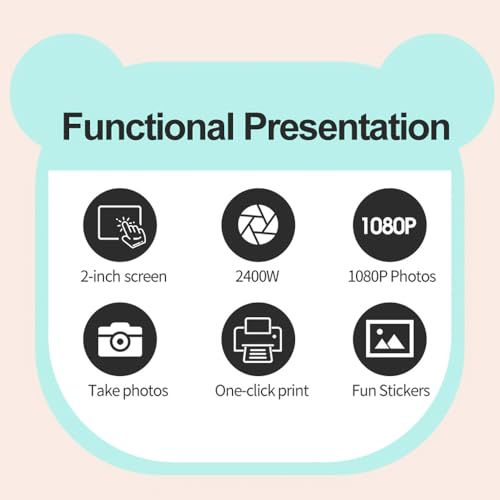 Functional Presentation

2-inch screen

2400W

1080P

1080P Photos

Take photos

One-click print

Fun Stickers